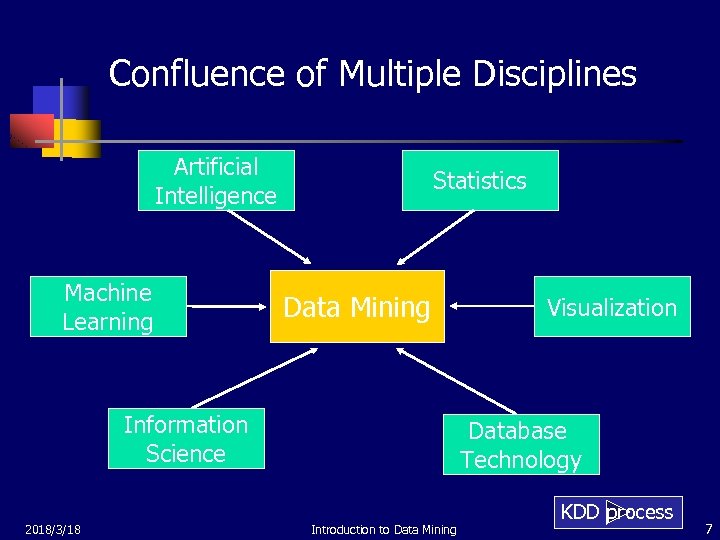 Confluence of Multiple Disciplines

Artificial Intelligence

Statistics

Machine Learning

Data Mining

Visualization

Information Science

Database Technology

KDD process

2018/3/18

Introduction to Data Mining

7